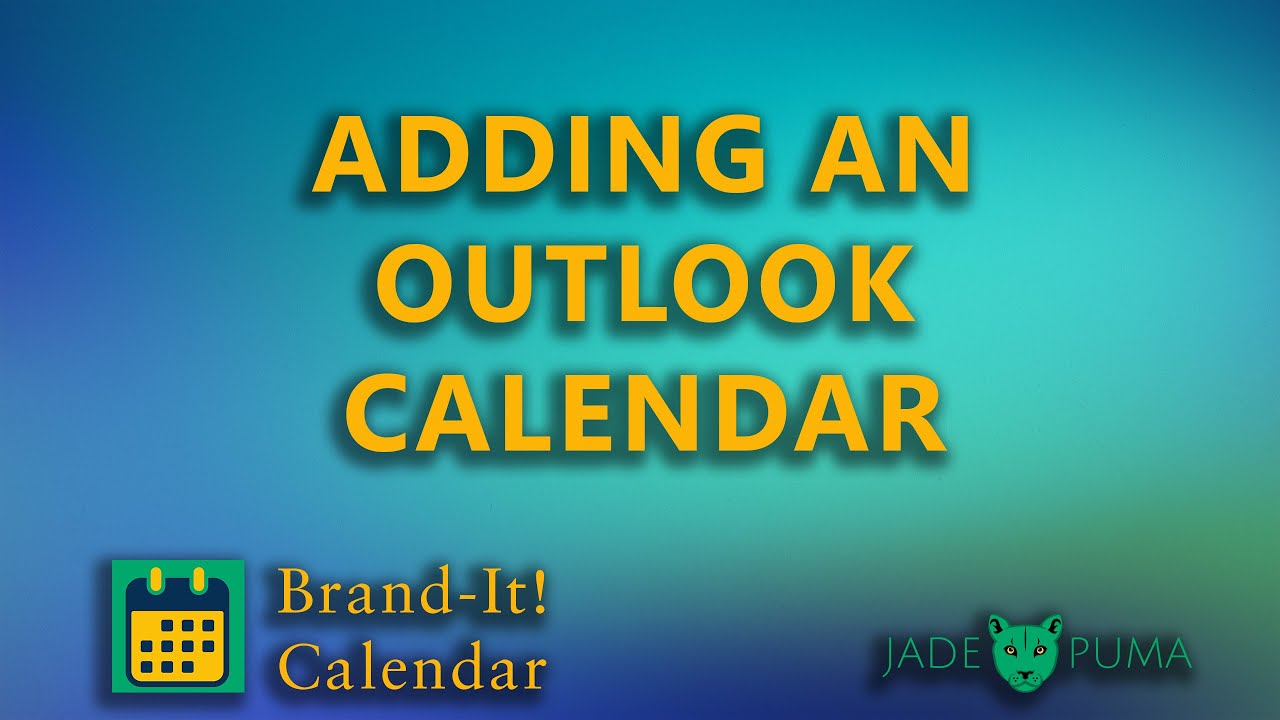 ADDING AN OUTLOOK CALENDAR

Brand-It! Calendar

JADE PUMA